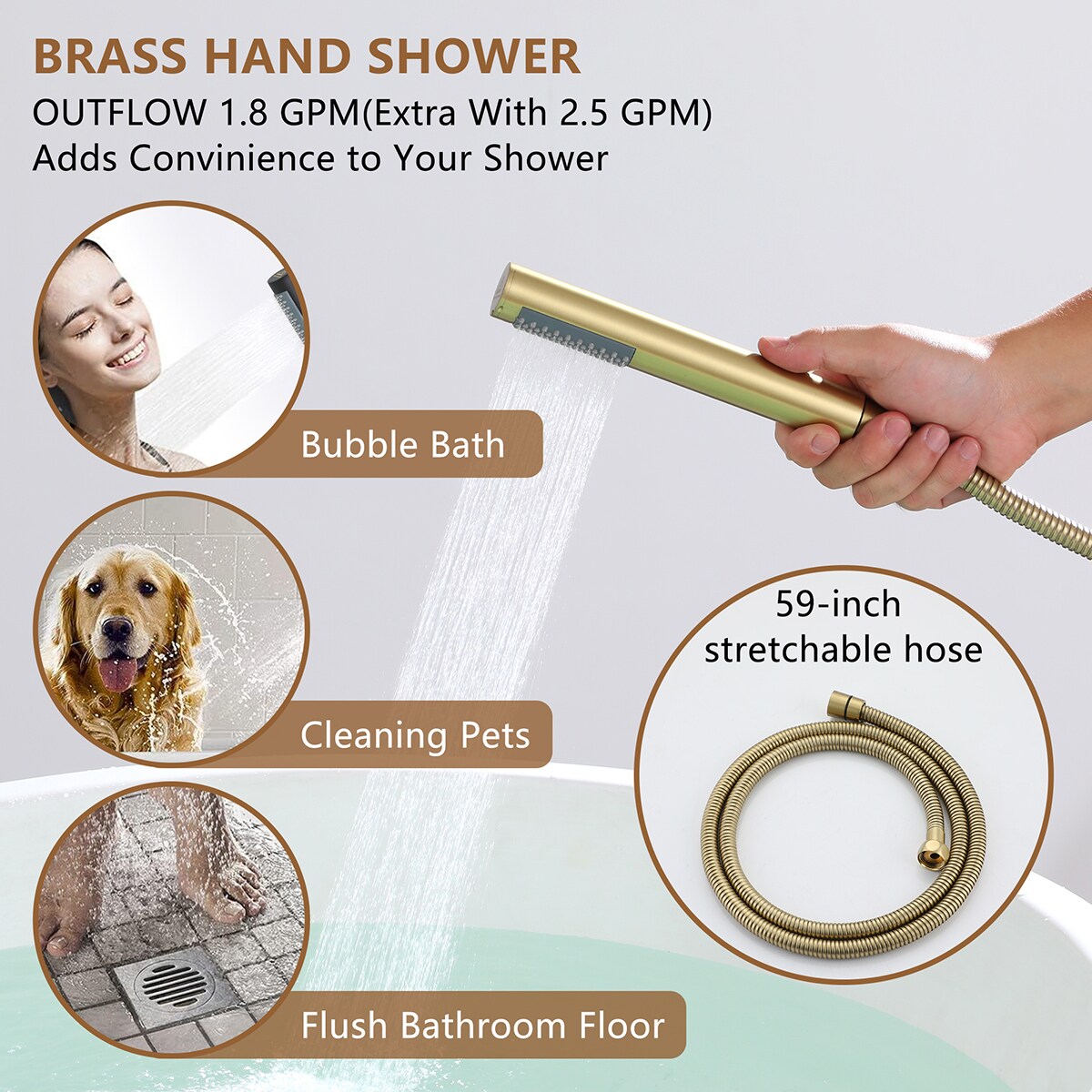 BRASS HAND SHOWER
OUTFLOW 1.8 GPM(Extra With 2.5 GPM)
Adds Convinience to Your Shower

Bubble Bath

Cleaning Pets

Flush Bathroom Floor

59-inch
stretchable hose